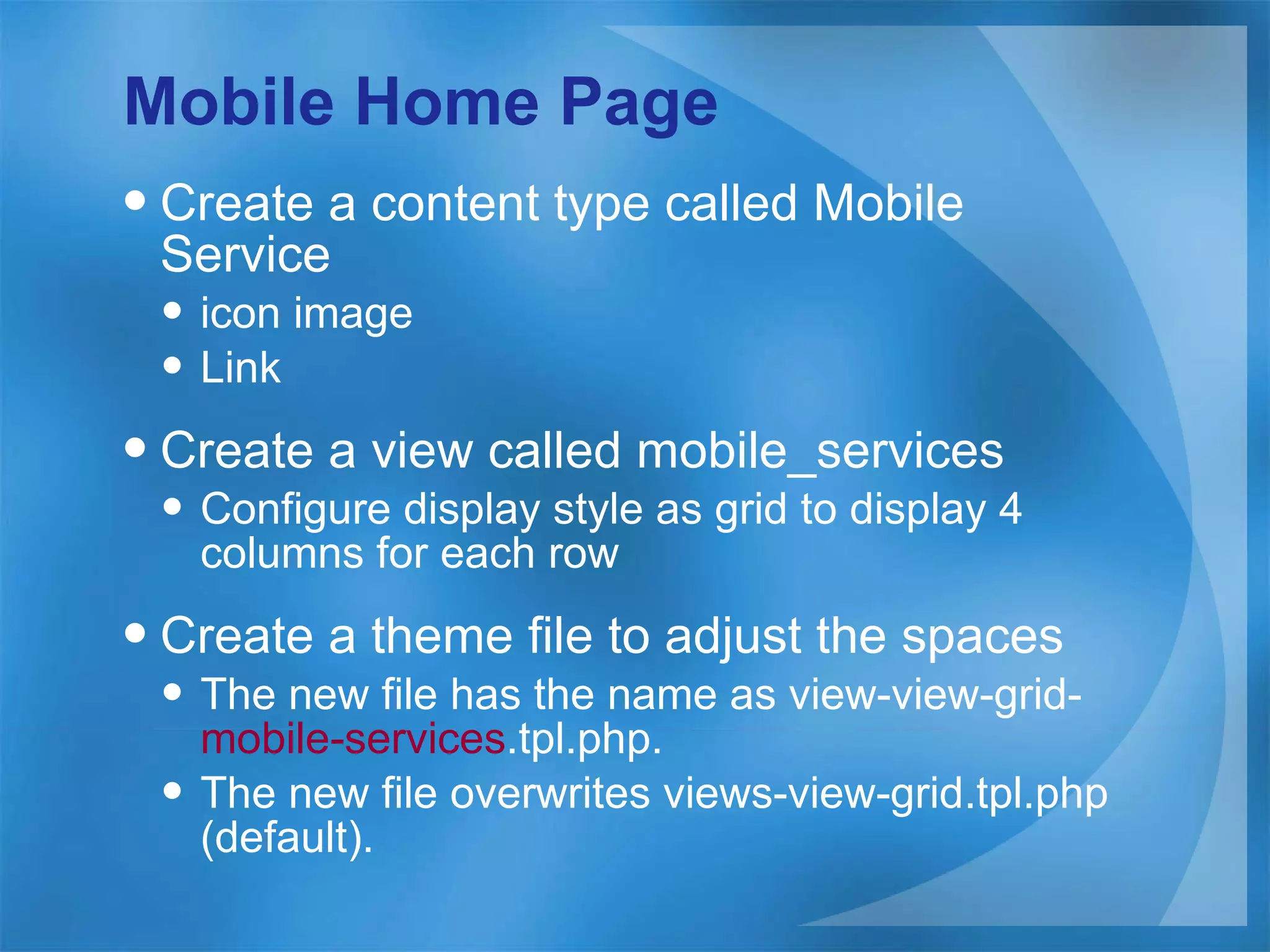 Mobile Home Page

• Create a content type called Mobile Service
  • icon image
  • Link

• Create a view called mobile_services
  • Configure display style as grid to display 4 columns for each row

• Create a theme file to adjust the spaces
  • The new file has the name as view-view-grid-mobile-services.tpl.php.
  • The new file overwrites views-view-grid.tpl.php (default).